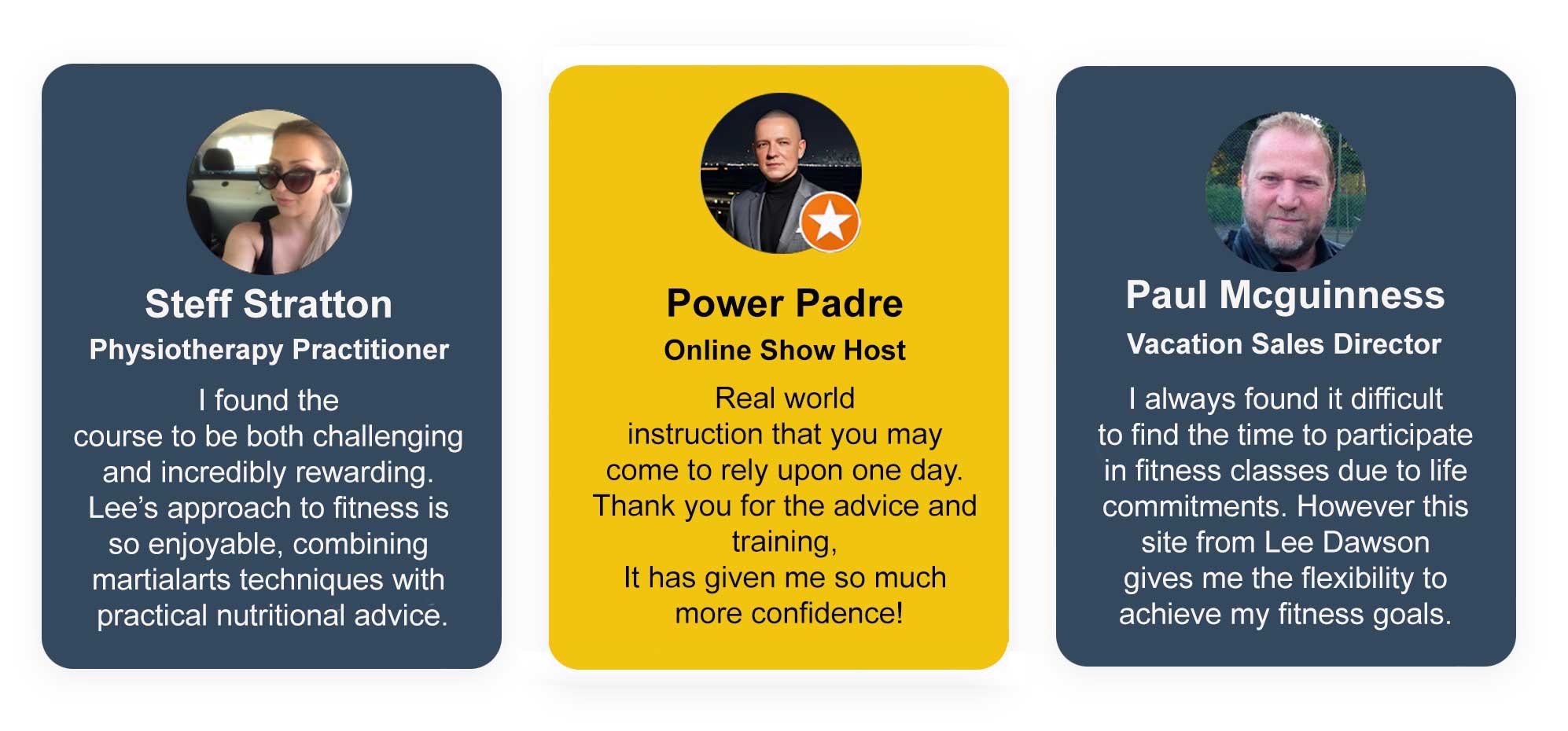 Steff Stratton

Physiotherapy Practitioner

I found the course to be both challenging and incredibly rewarding. Lee's approach to fitness is so enjoyable, combining martialarts techniques with practical nutritional advice.

Power Padre

Online Show Host

Real world instruction that you may come to rely upon one day. Thank you for the advice and training,
It has given me so much more confidence!

Paul Mcguinness

Vacation Sales Director

I always found it difficult to find the time to participate in fitness classes due to life commitments. However this site from Lee Dawson gives me the flexibility to achieve my fitness goals.